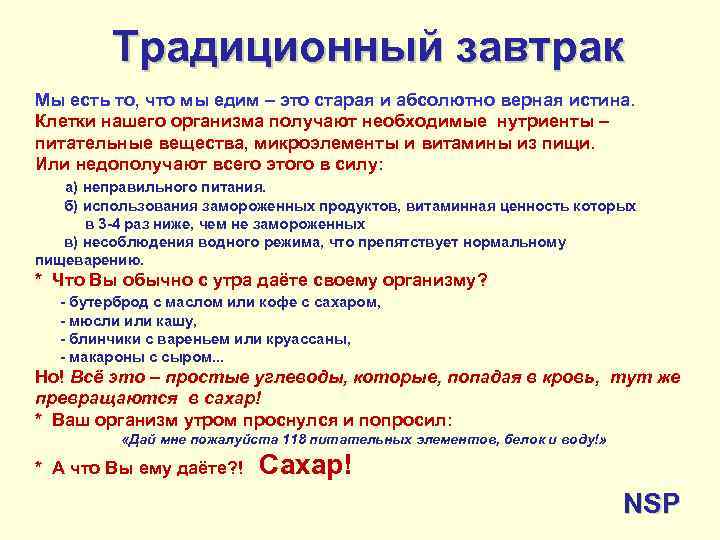 Традиционный завтрак

Мы есть то, что мы едим – это старая и абсолютно верная истина. Клетки нашего организма получают необходимые нутриенты – питательные вещества, микроэлементы и витамины из пищи. Или недополучают всего этого в силу:

а) неправильного питания.
б) использования замороженных продуктов, витаминная ценность которых в 3-4 раз ниже, чем не замороженных
в) несоблюдения водного режима, что препятствует нормальному пищеварению.

* Что Вы обычно с утра даёте своему организму?
- бутерброд с маслом или кофе с сахаром,
- мюсли или кашу,
- блинчики с вареньем или круассаны,
- макароны с сыром...

Но! Всё это – простые углеводы, которые, попадая в кровь, тут же превращаются в сахар!

* Ваш организм утром проснулся и попросил:
«Дай мне пожалуйста 118 питательных элементов, белок и воду!»

* А что Вы ему даёте?! Сахар!

NSP